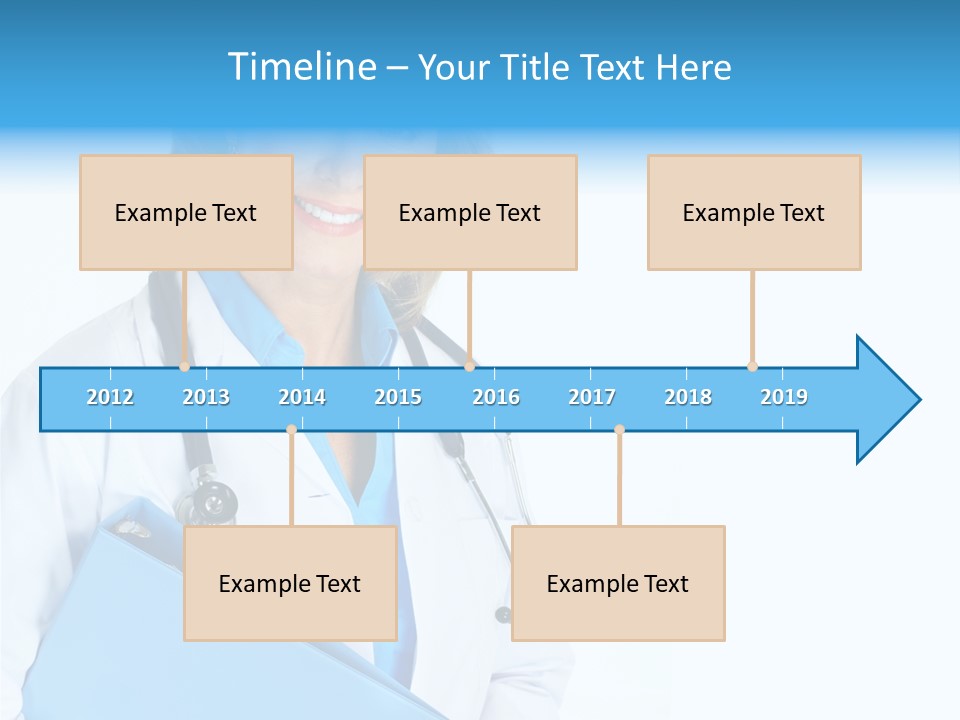 Timeline – Your Title Text Here

Example Text

Example Text

Example Text

2012 2013 2014 2015 2016 2017 2018 2019

Example Text

Example Text